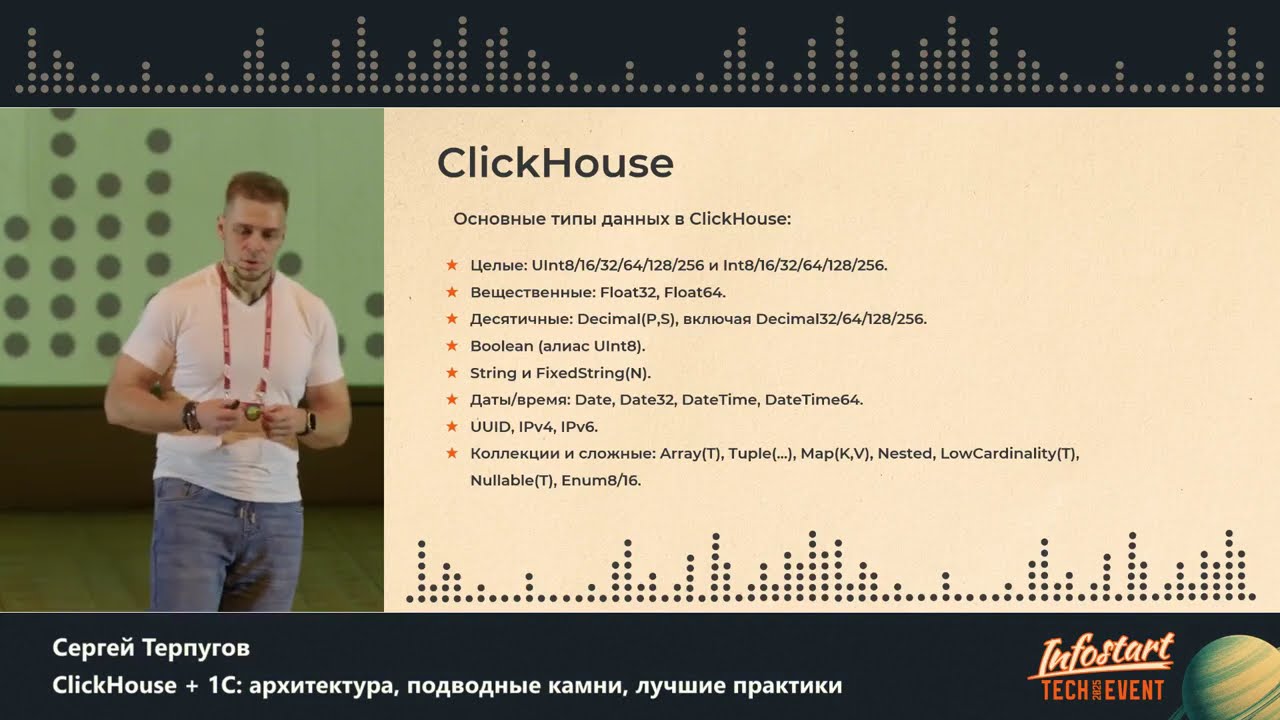 ClickHouse

Основные типы данных в ClickHouse:

★ Целые: UInt8/16/32/64/128/256 и Int8/16/32/64/128/256.
★ Вещественные: Float32, Float64.
★ Десятичные: Decimal(P,S), включая Decimal32/64/128/256.
★ Boolean (алиас UInt8).
★ String и FixedString(N).
★ Даты/время: Date, Date32, DateTime, DateTime64.
★ UUID, IPv4, IPv6.
★ Коллекции и сложные: Array(T), Tuple(...), Map(K,V), Nested, LowCardinality(T), Nullable(T), Enum8/16.

Сергей Терпугов
ClickHouse + 1С: архитектура, подводные камни, лучшие практики

Infostart TECH 2025 EVENT